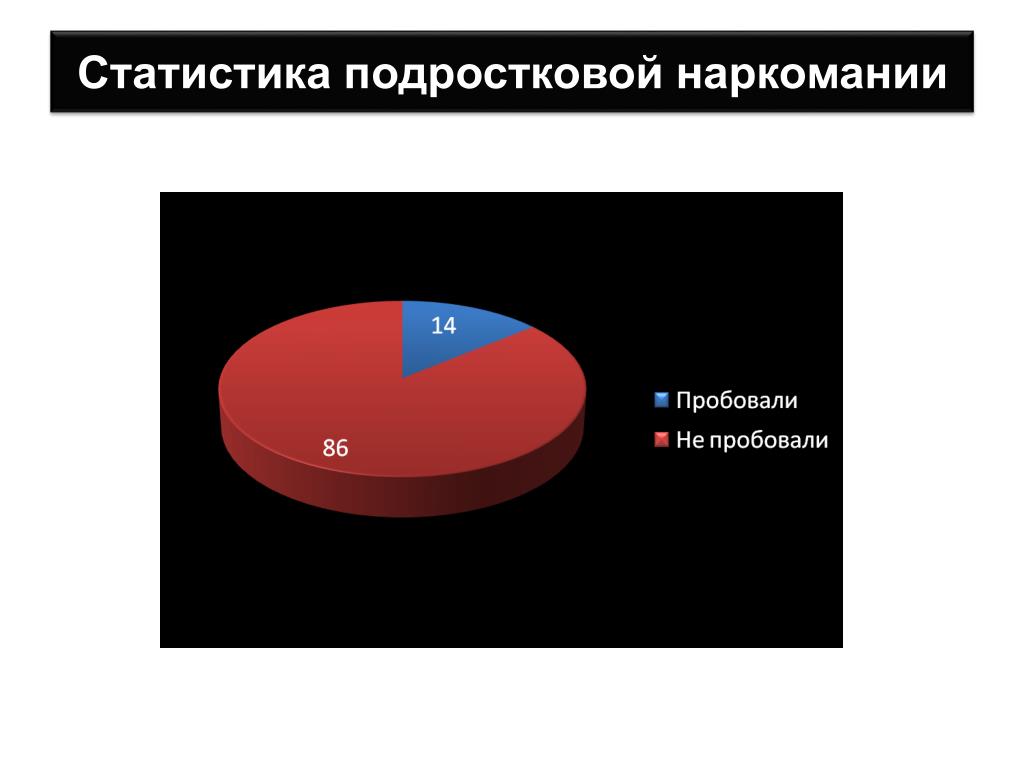 Статистика подростковой наркомании

14

86

Пробовали

Не пробовали